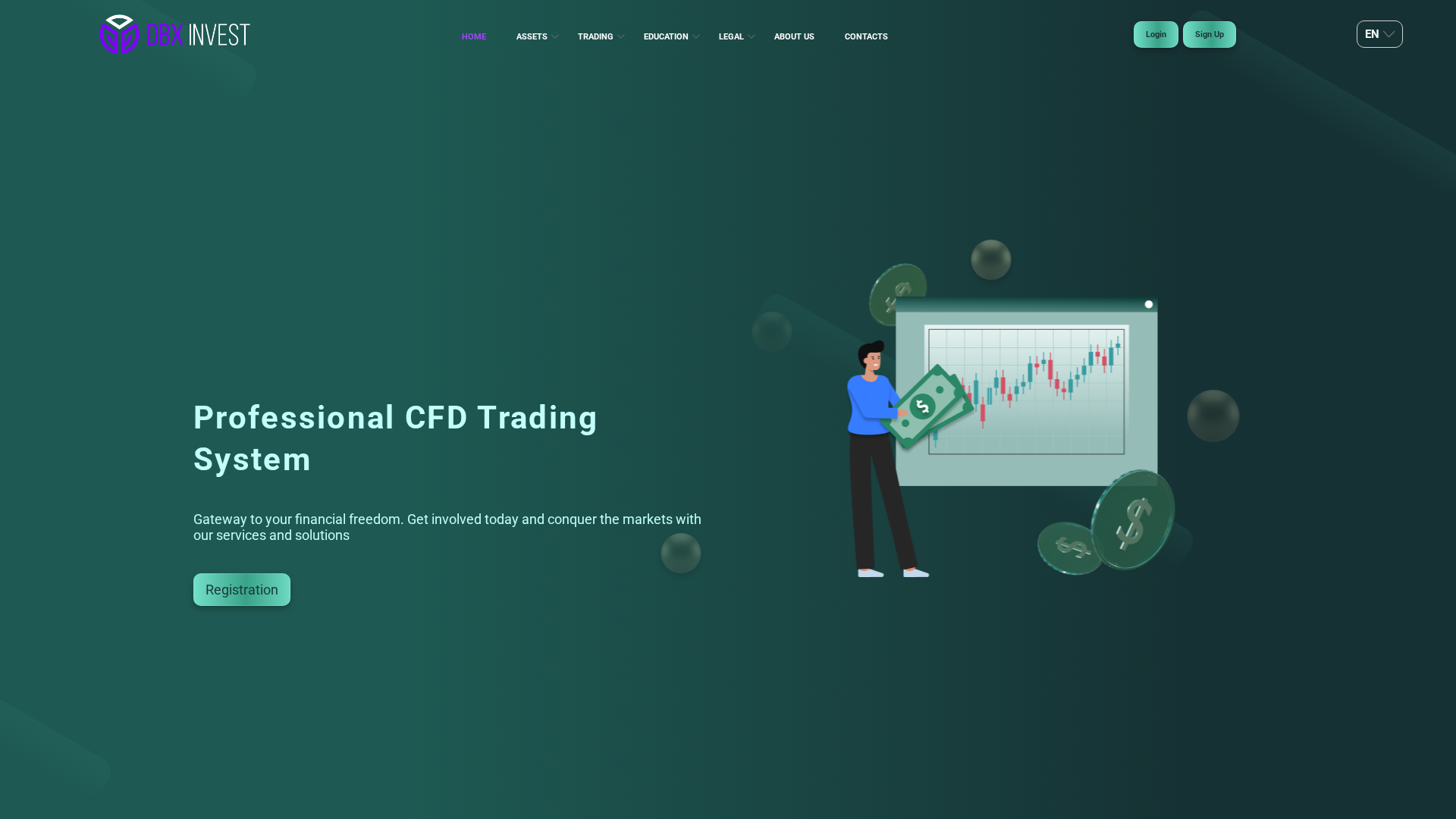 DBX INVEST

HOME ASSETS TRADING EDUCATION LEGAL ABOUT US CONTACTS

Login Sign Up

EN

Professional CFD Trading System

Gateway to your financial freedom. Get involved today and conquer the markets with our services and solutions

Registration